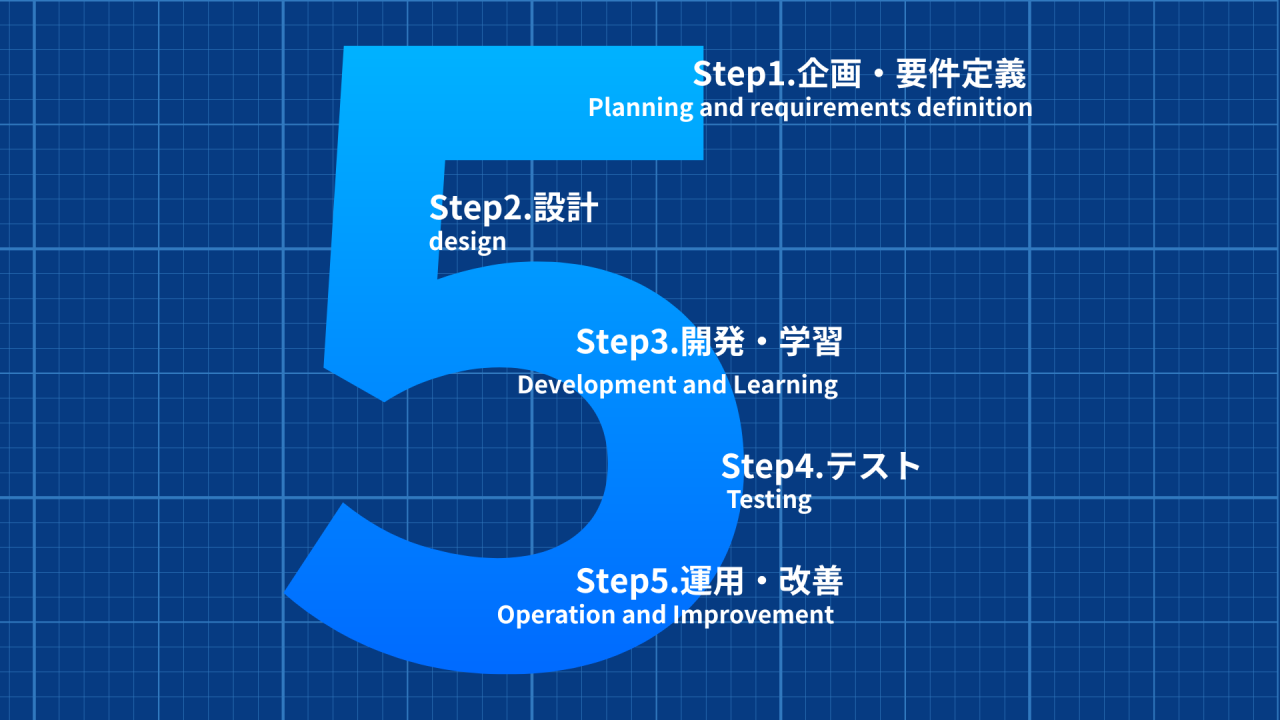 5

Step1.企画・要件定義
Planning and requirements definition

Step2.設計
design

Step3.開発・学習
Development and Learning

Step4.テスト
Testing

Step5.運用・改善
Operation and Improvement